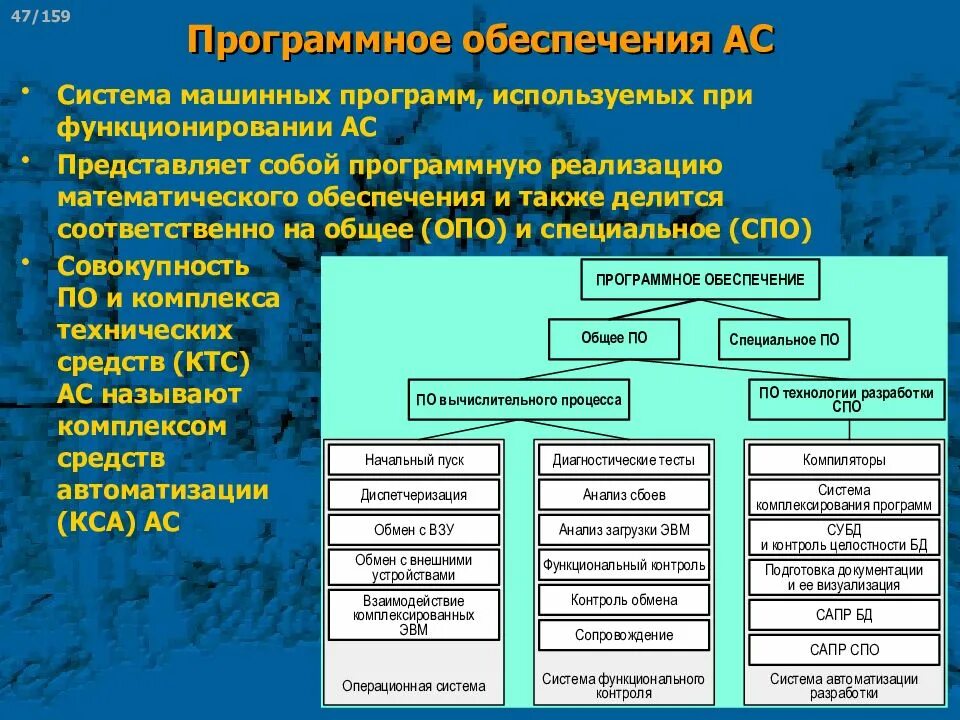 47/159

Программное обеспечения АС

• Система машинных программ, используемых при функционировании АС
• Представляет собой программную реализацию математического обеспечения и также делится соответственно на общее (ОПО) и специальное (СПО)
• Совокупность ПО и комплекса технических средств (КТС) АС называют комплексом средств автоматизации (КСА) АС

ПРОГРАММНОЕ ОБЕСПЕЧЕНИЕ

Общее ПО

Специальное ПО

ПО вычислительного процесса

ПО технологии разработки СПО

Начальный пуск
Диспетчеризация
Обмен с ВЗУ
Обмен с внешними устройствами
Взаимодействие комплексированных ЭВМ
Операционная система

Диагностические тесты
Анализ сбоев
Анализ загрузки ЭВМ
Функциональный контроль
Контроль обмена
Сопровождение
Система функционального контроля

Компиляторы
Система комплексирования программ
СУБД и контроль целостности БД
Подготовка документации и ее визуализация
САПР БД
САПР СПО
Система автоматизации разработки